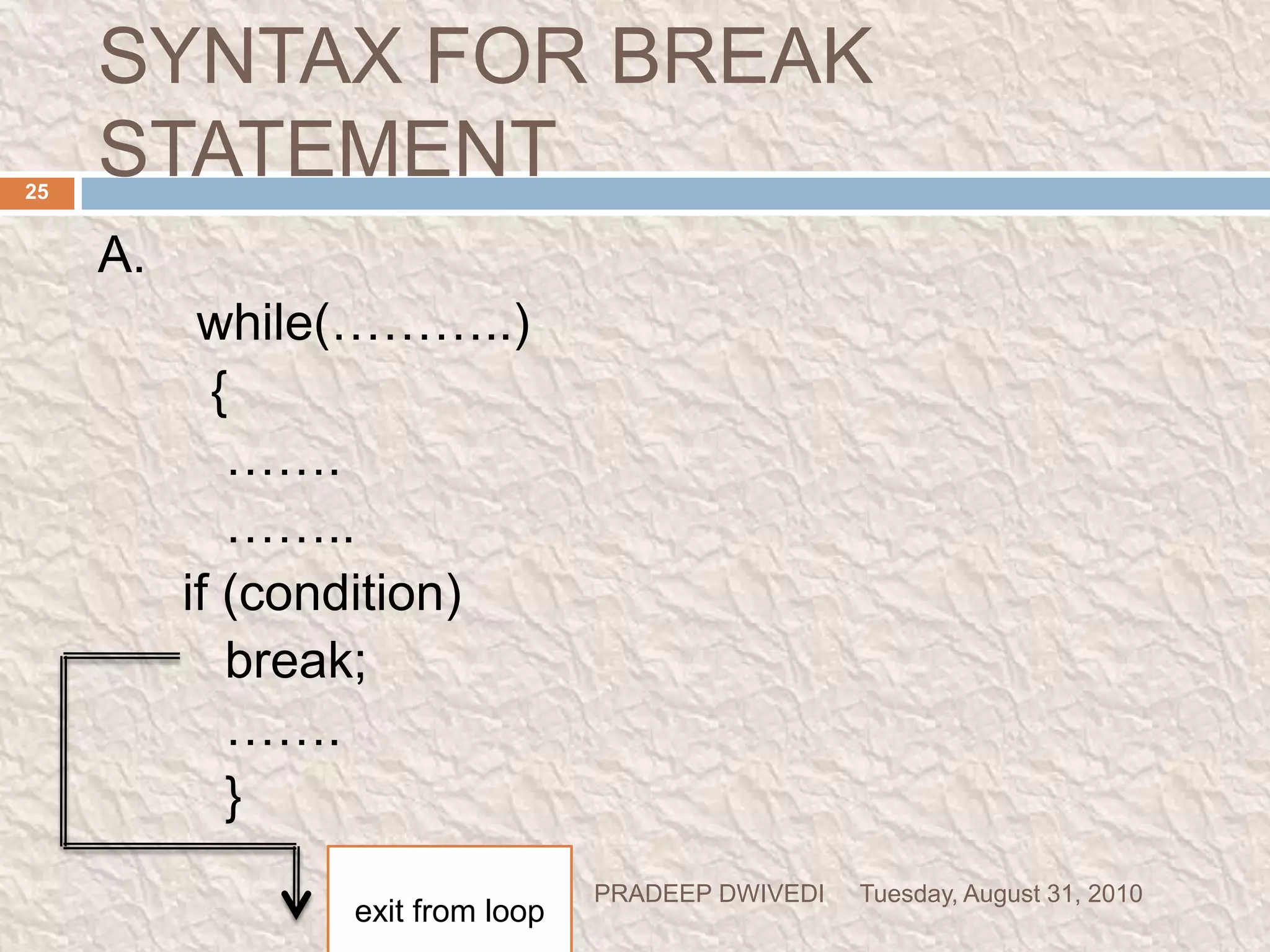 SYNTAX FOR BREAK STATEMENT

25

A.

while(………..)

{

…….

……..

if (condition)

break;

…….

}

exit from loop

PRADEEP DWIVEDI

Tuesday, August 31, 2010